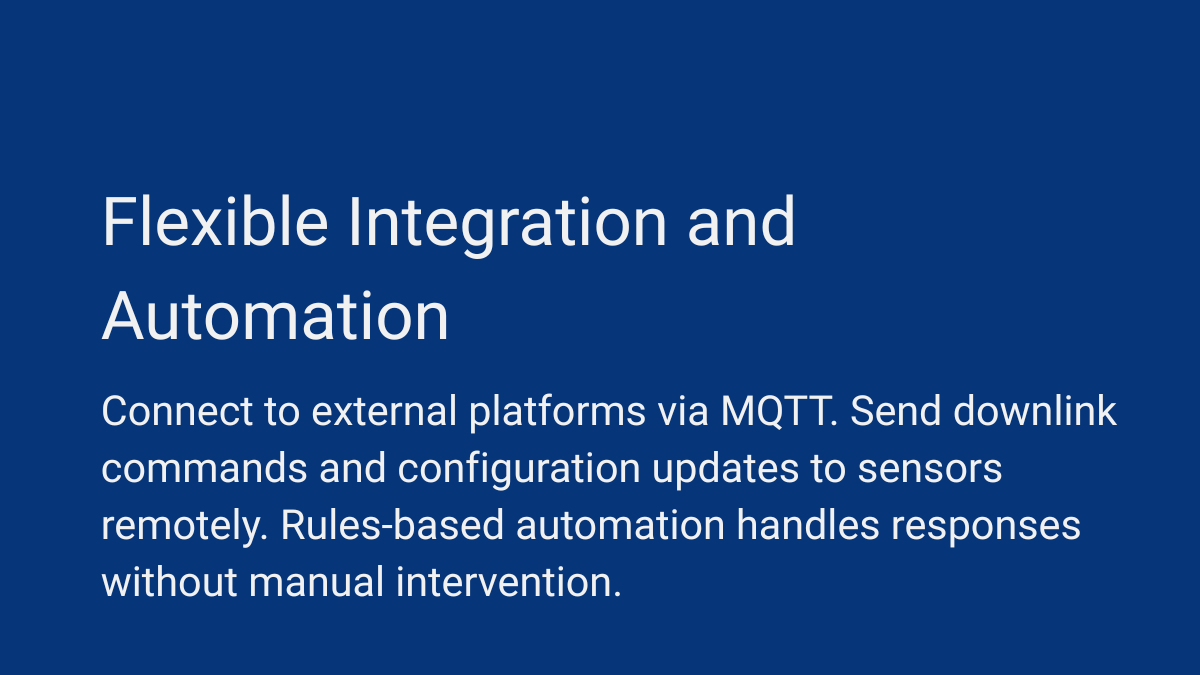 Flexible Integration and Automation

Connect to external platforms via MQTT. Send downlink commands and configuration updates to sensors remotely. Rules-based automation handles responses without manual intervention.